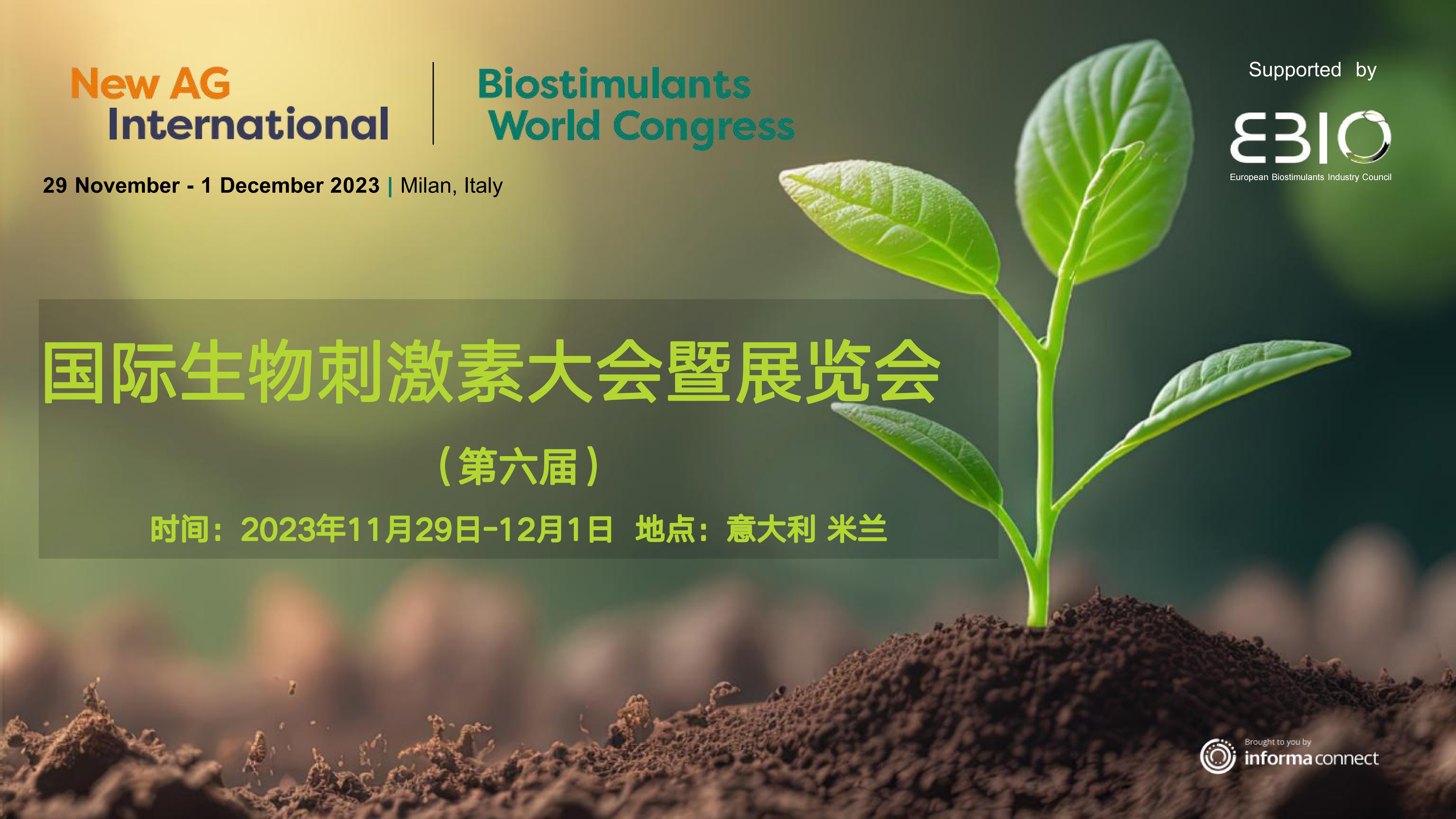 New AG International

Biostimulants World Congress

29 November - 1 December 2023 | Milan, Italy

Supported by

EBIC

European Biostimulants Industry Council

国际生物刺激素大会暨展览会

（第六届）

时间：2023年11月29日-12月1日 地点：意大利 米兰

Brought to you by

informa connect